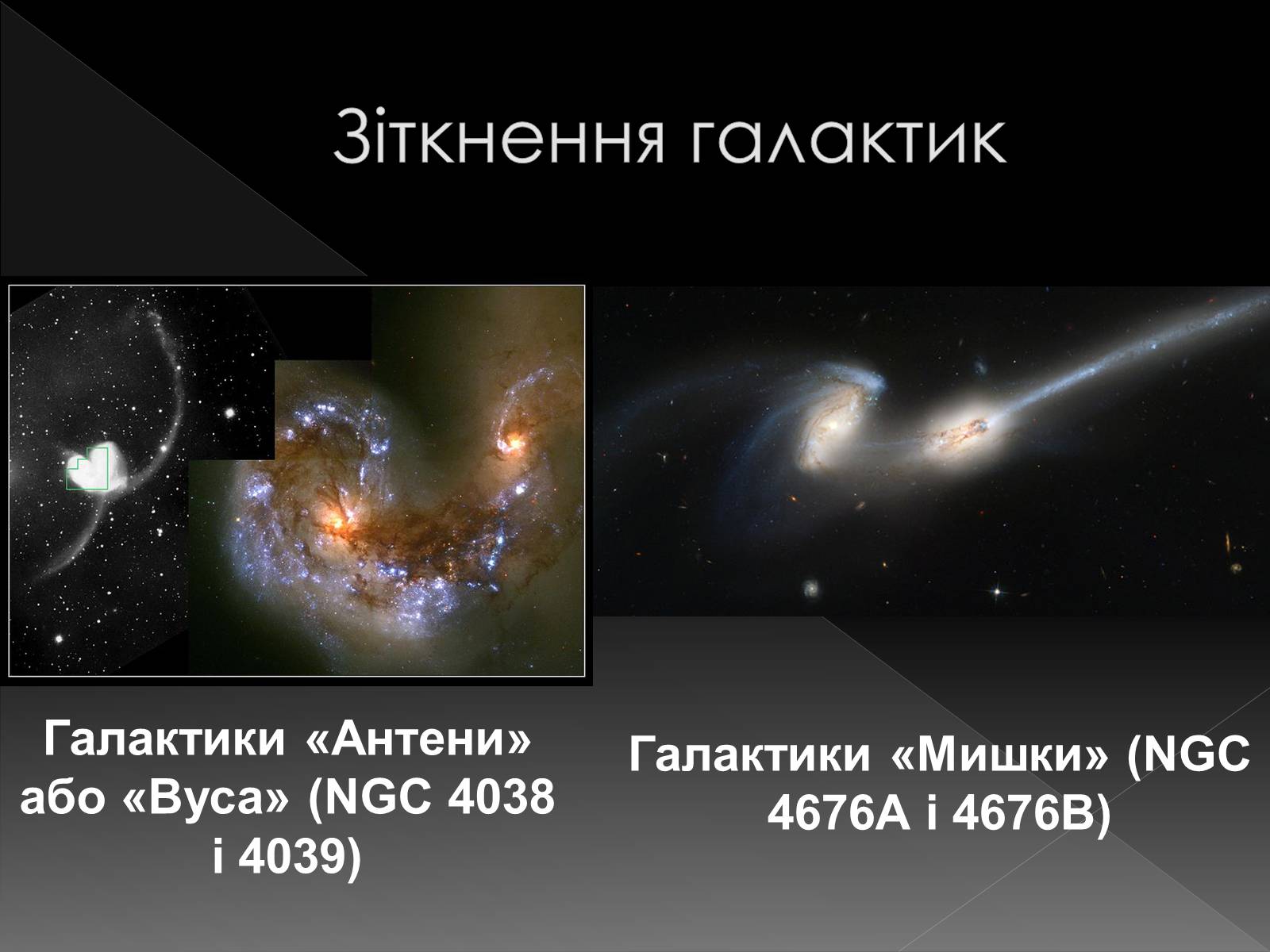 Зіткнення галактик

Галактики «Антени» або «Вуса» (NGC 4038 і 4039)

Галактики «Мишки» (NGC 4676A і 4676B)